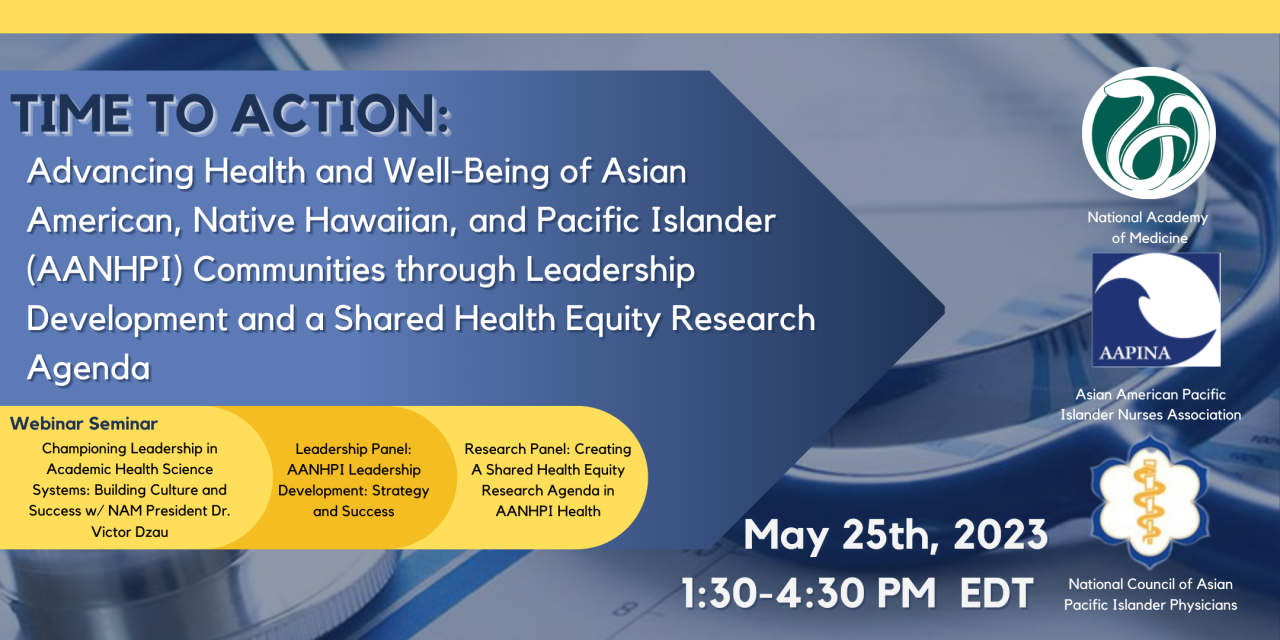 TIME TO ACTION:

Advancing Health and Well-Being of Asian American, Native Hawaiian, and Pacific Islander (AANHPI) Communities through Leadership Development and a Shared Health Equity Research Agenda

Webinar Seminar

Championing Leadership in Academic Health Science Systems: Building Culture and Success w/ NAM President Dr. Victor Dzau

Leadership Panel: AANHPI Leadership Development: Strategy and Success

Research Panel: Creating A Shared Health Equity Research Agenda in AANHPI Health

May 25th, 2023

1:30-4:30 PM EDT

National Academy of Medicine

AAPINA

Asian American Pacific Islander Nurses Association

National Council of Asian Pacific Islander Physicians